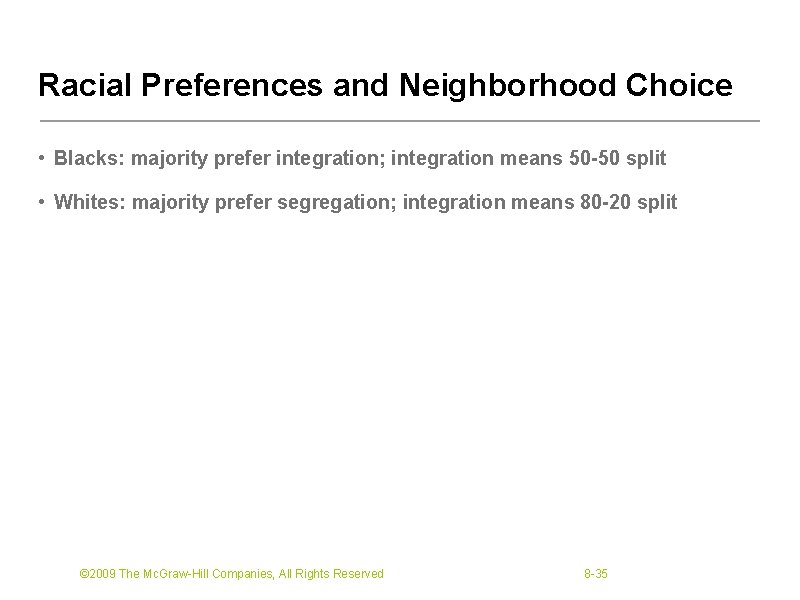 Racial Preferences and Neighborhood Choice

• Blacks: majority prefer integration; integration means 50-50 split

• Whites: majority prefer segregation; integration means 80-20 split

©2009 The McGraw-Hill Companies, All Rights Reserved

8-35